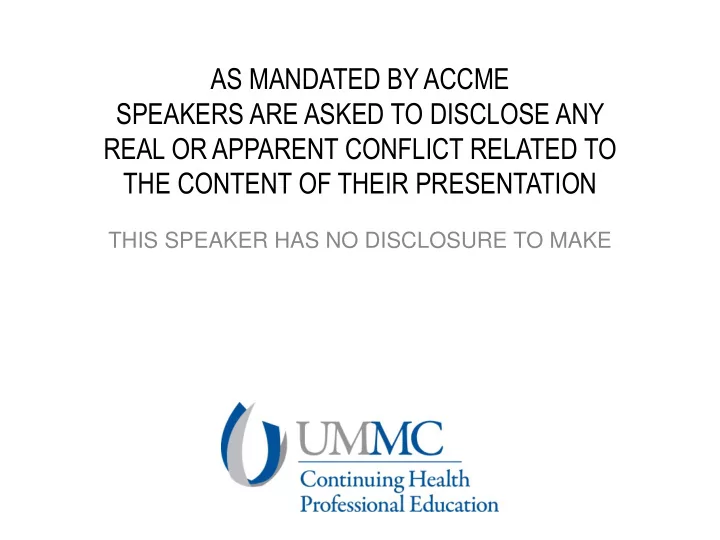 AS MANDATED BY ACCME
SPEAKERS ARE ASKED TO DISCLOSE ANY REAL OR APPARENT CONFLICT RELATED TO THE CONTENT OF THEIR PRESENTATION

THIS SPEAKER HAS NO DISCLOSURE TO MAKE

UMMC
Continuing Health
Professional Education